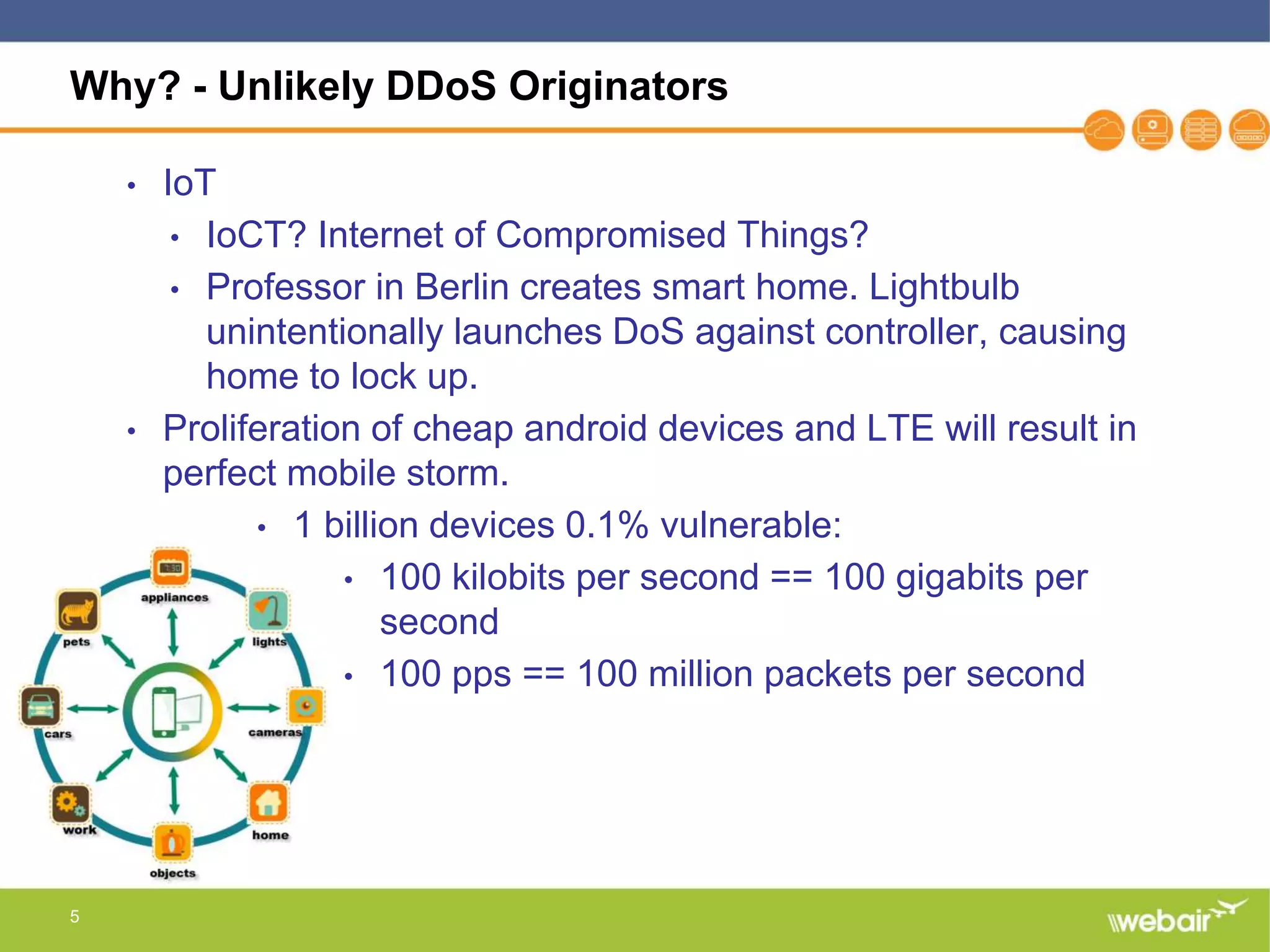 Why? - Unlikely DDoS Originators

• IoT
  • IoCT? Internet of Compromised Things?
  • Professor in Berlin creates smart home. Lightbulb unintentionally launches DoS against controller, causing home to lock up.
• Proliferation of cheap android devices and LTE will result in perfect mobile storm.
  • 1 billion devices 0.1% vulnerable:
    • 100 kilobits per second == 100 gigabits per second
    • 100 pps == 100 million packets per second

appliances
lights
cameras
home
objects
work
cars
pets

5

webair